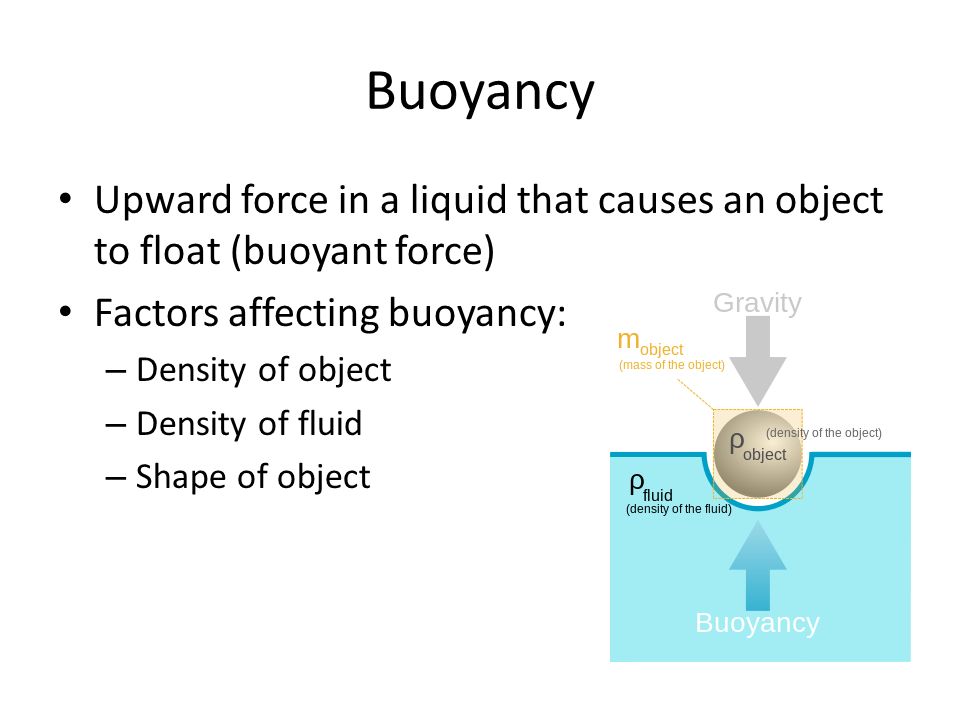 Buoyancy

• Upward force in a liquid that causes an object to float (buoyant force)

• Factors affecting buoyancy:
– Density of object
– Density of fluid
– Shape of object

Gravity

$m_{object}$
(mass of the object)

$\rho_{object}$ (density of the object)

$\rho_{fluid}$
(density of the fluid)

Buoyancy